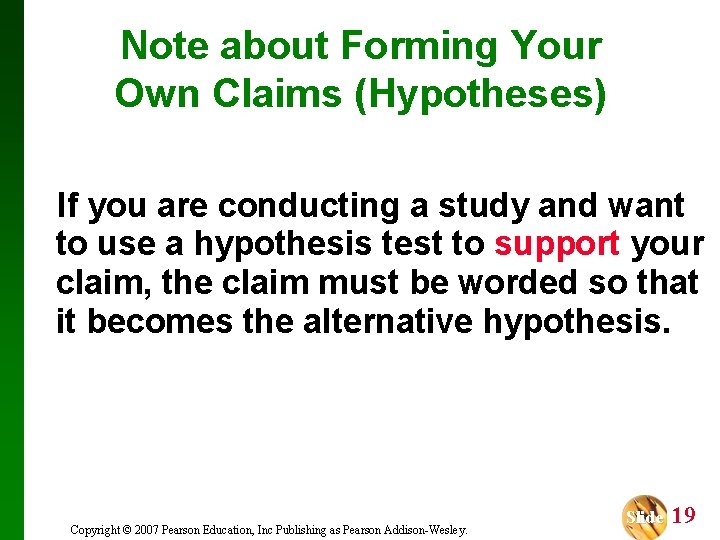 Note about Forming Your Own Claims (Hypotheses)

If you are conducting a study and want to use a hypothesis test to support your claim, the claim must be worded so that it becomes the alternative hypothesis.

Copyright © 2007 Pearson Education, Inc Publishing as Pearson Addison-Wesley.

Slide 19